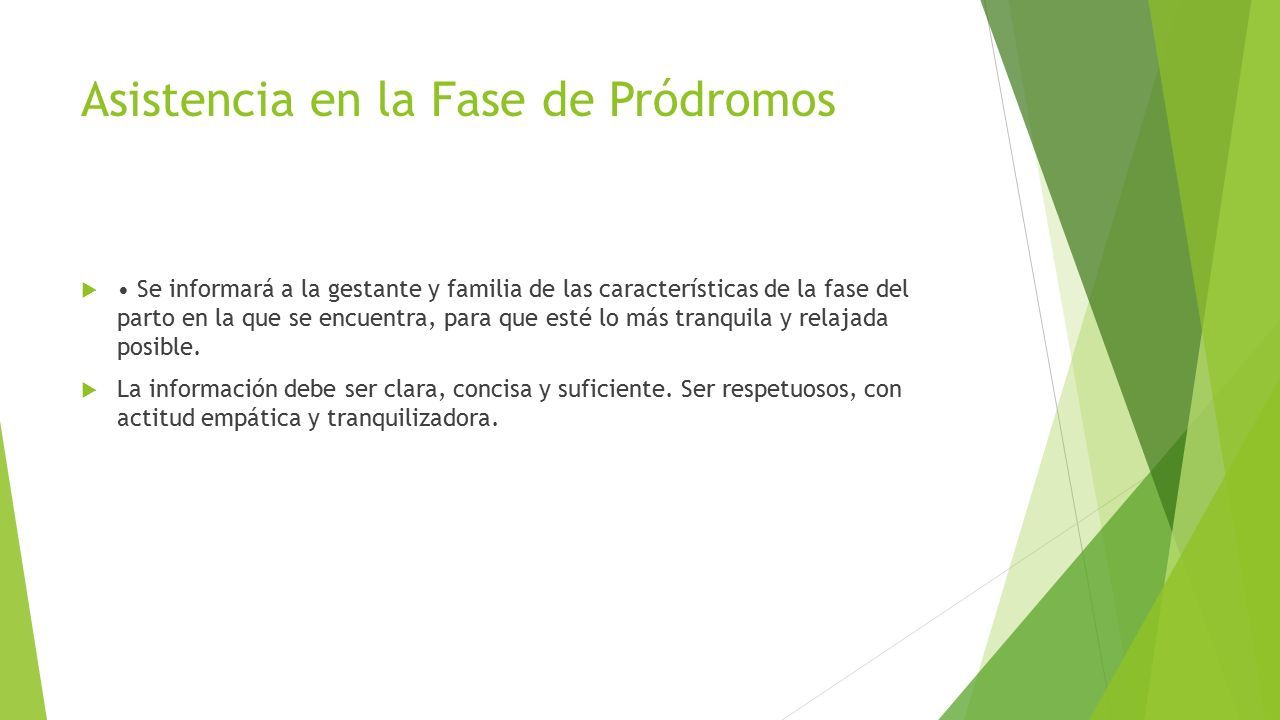 Asistencia en la Fase de Pródromos

• Se informará a la gestante y familia de las características de la fase del parto en la que se encuentra, para que esté lo más tranquila y relajada posible.

La información debe ser clara, concisa y suficiente. Ser respetuosos, con actitud empática y tranquilizadora.